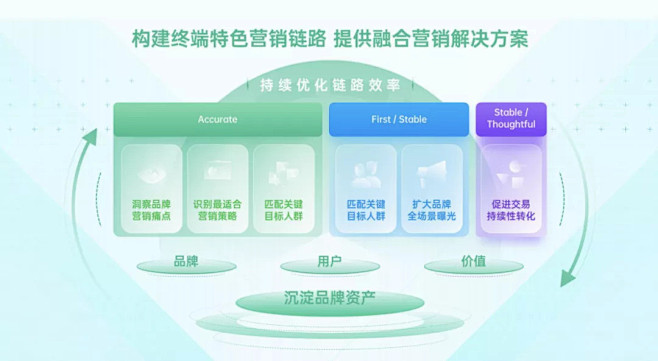 构建终端特色营销链路 提供融合营销解决方案

持续优化链路效率

Accurate

洞察品牌营销痛点

识别最适合营销策略

匹配关键目标人群

First / Stable

匹配关键目标人群

扩大品牌全场景曝光

Stable / Thoughtful

促进交易持续性转化

品牌

用户

价值

沉淀品牌资产